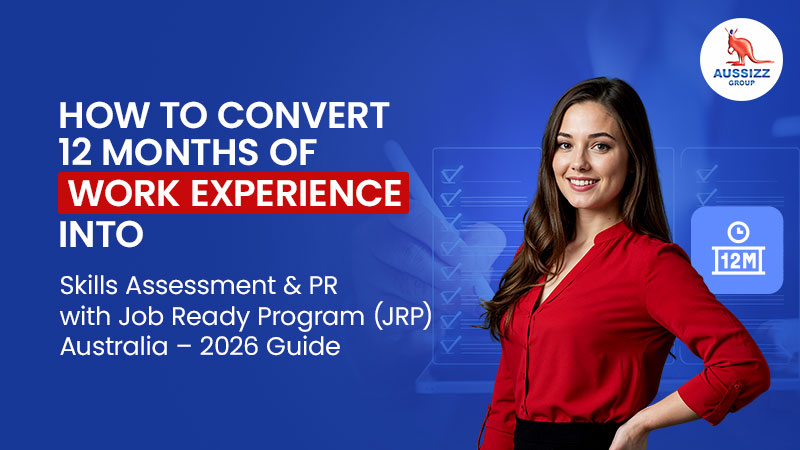 AUSSIZZ GROUP

HOW TO CONVERT 12 MONTHS OF WORK EXPERIENCE INTO

Skills Assessment & PR with Job Ready Program (JRP) Australia – 2026 Guide

12M